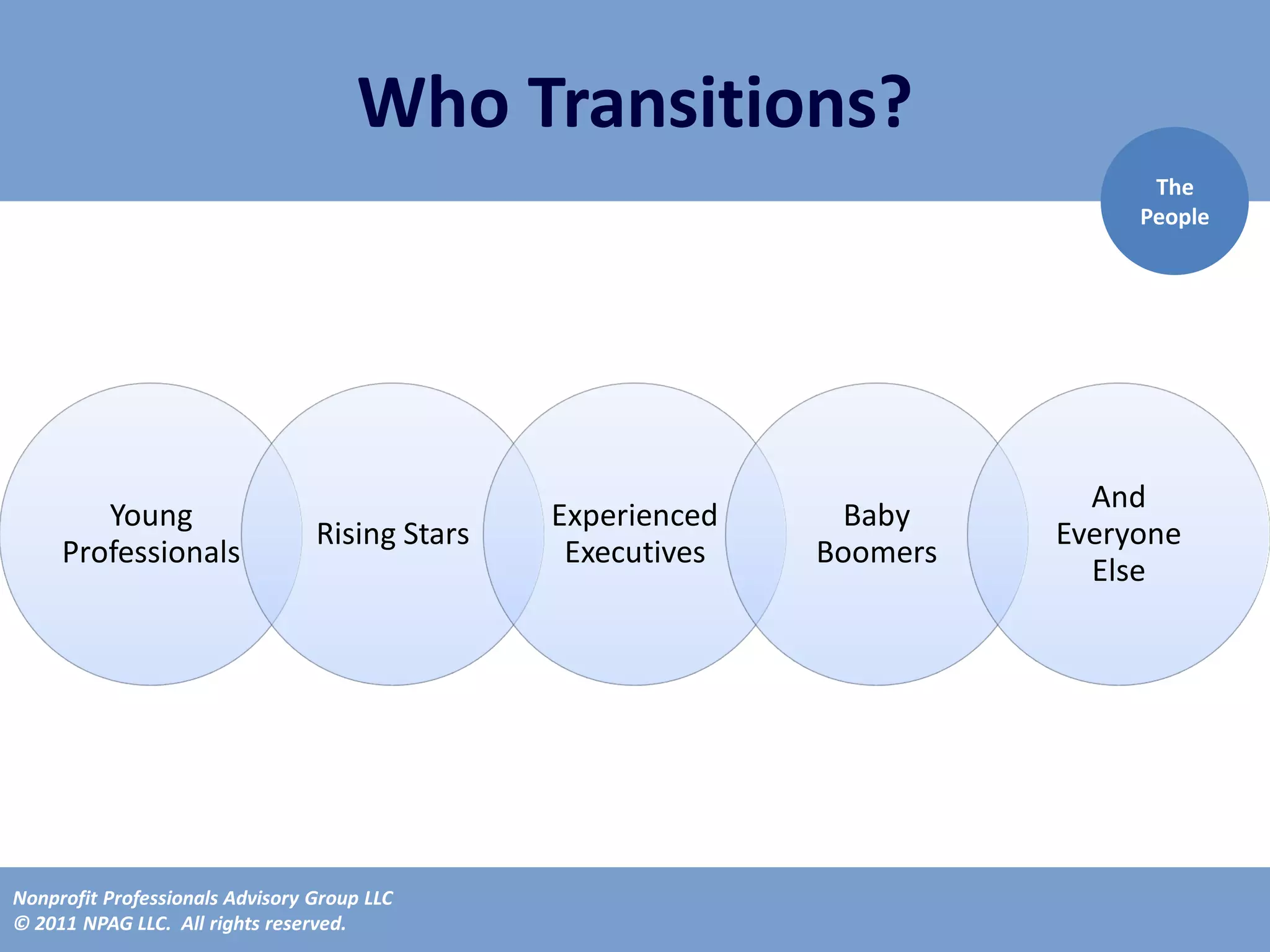 Who Transitions?

The People

Young Professionals

Rising Stars

Experienced Executives

Baby Boomers

And Everyone Else

Nonprofit Professionals Advisory Group LLC
© 2011 NPAG LLC. All rights reserved.